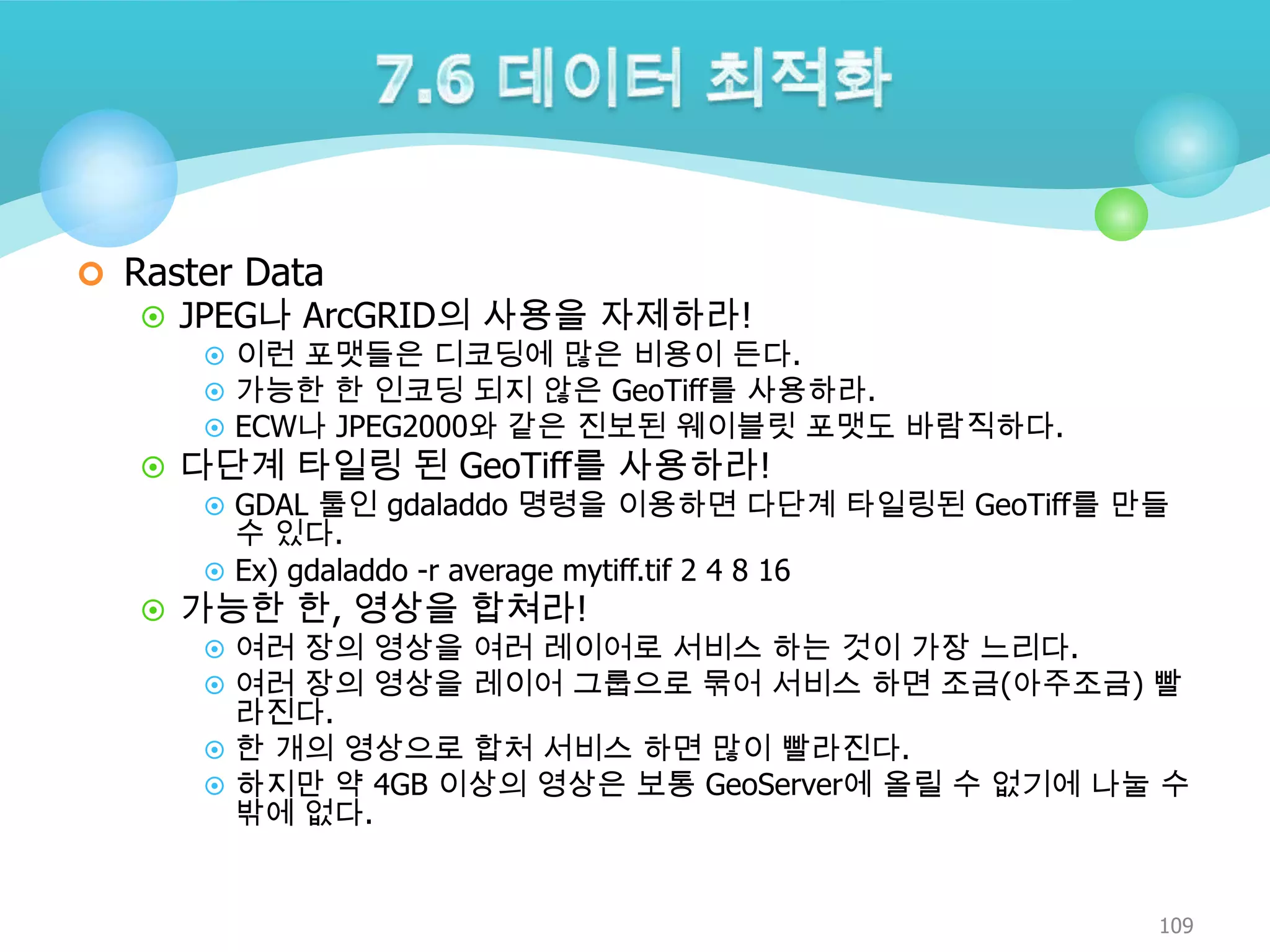 7.6 데이터 최적화

Raster Data

JPEG나 ArcGRID의 사용을 자제하라!

이런 포맷들은 디코딩에 많은 비용이 든다.

가능한 한 인코딩 되지 않은 GeoTiff를 사용하라.

ECW나 JPEG2000와 같은 진보된 웨이블릿 포맷도 바람직하다.

다단계 타일링 된 GeoTiff를 사용하라!

GDAL 툴인 gdaladdo 명령을 이용하면 다단계 타일링된 GeoTiff를 만들 수 있다.

Ex) gdaladdo -r average mytiff.tif 2 4 8 16

가능한 한, 영상을 합쳐라!

여러 장의 영상을 여러 레이어로 서비스 하는 것이 가장 느리다.

여러 장의 영상을 레이어 그룹으로 묶어 서비스 하면 조금(아주조금) 빨라진다.

한 개의 영상으로 합쳐 서비스 하면 많이 빨라진다.

하지만 약 4GB 이상의 영상은 보통 GeoServer에 올릴 수 없기에 나눌 수 밖에 없다.

109